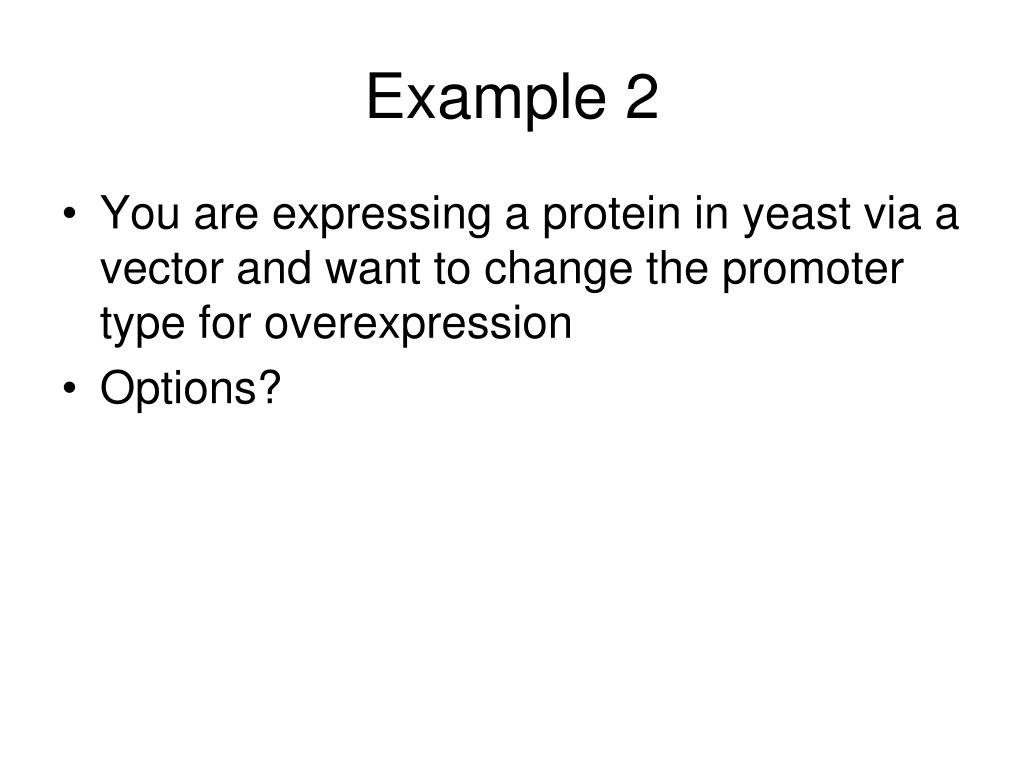 Example 2

• You are expressing a protein in yeast via a vector and want to change the promoter type for overexpression
• Options?